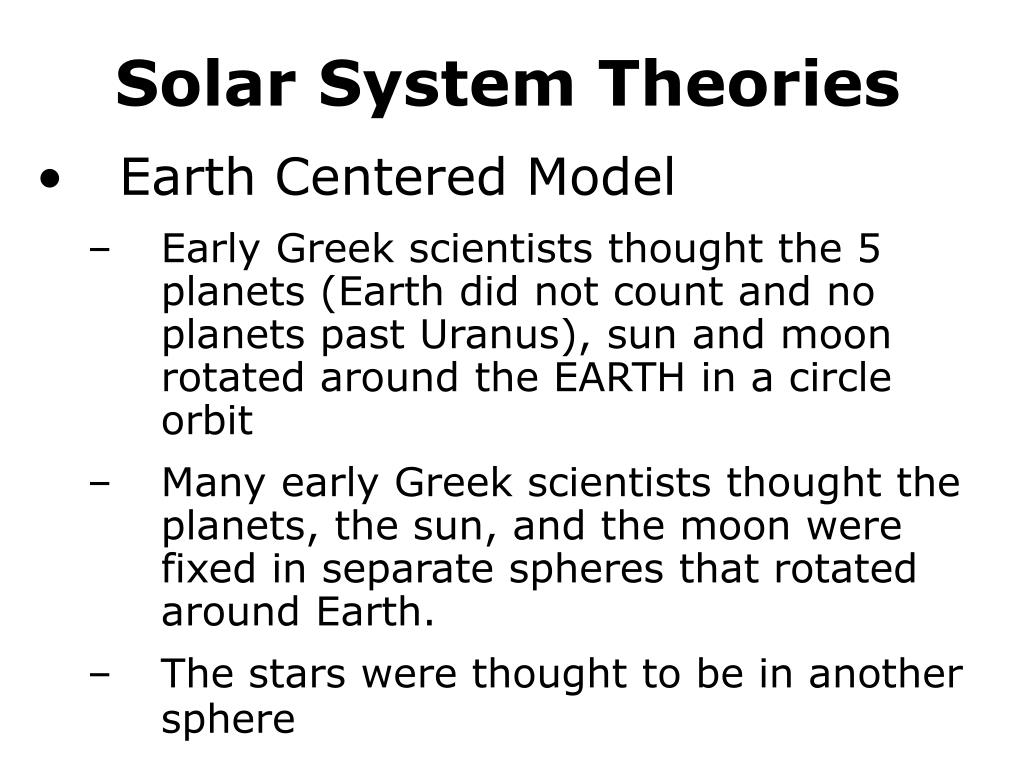 Solar System Theories

• Earth Centered Model

– Early Greek scientists thought the 5 planets (Earth did not count and no planets past Uranus), sun and moon rotated around the EARTH in a circle orbit

– Many early Greek scientists thought the planets, the sun, and the moon were fixed in separate spheres that rotated around Earth.

– The stars were thought to be in another sphere